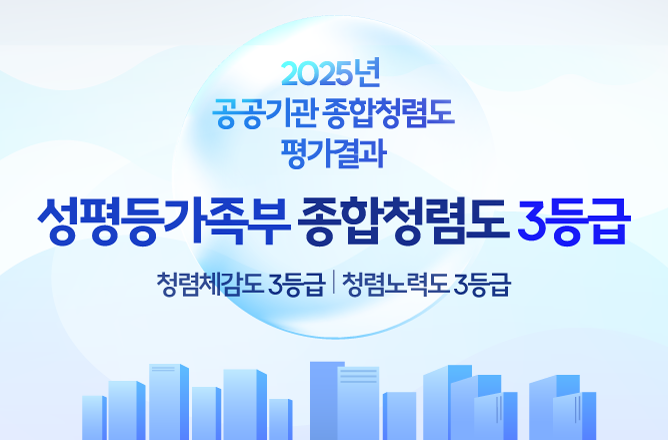 2025년
공공기관 종합청렴도
평가결과

성평등가족부 종합청렴도 3등급

청렴체감도 3등급 | 청렴노력도 3등급